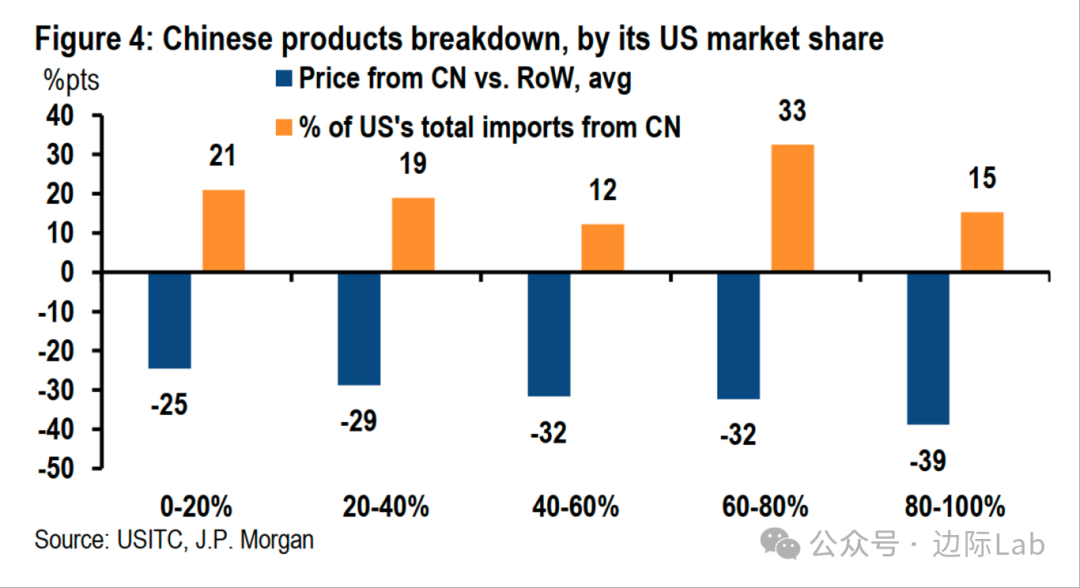 Figure 4: Chinese products breakdown, by its US market share

%pts

Price from CN vs. RoW, avg

% of US's total imports from CN

40
30
20
10
0
-10
-20
-30
-40
-50

21
19
12
33
15

-25
-29
-32
-32
-39

0-20%
20-40%
40-60%
60-80%
80-100%

Source: USITC, J.P. Morgan

公众号 · 边际Lab